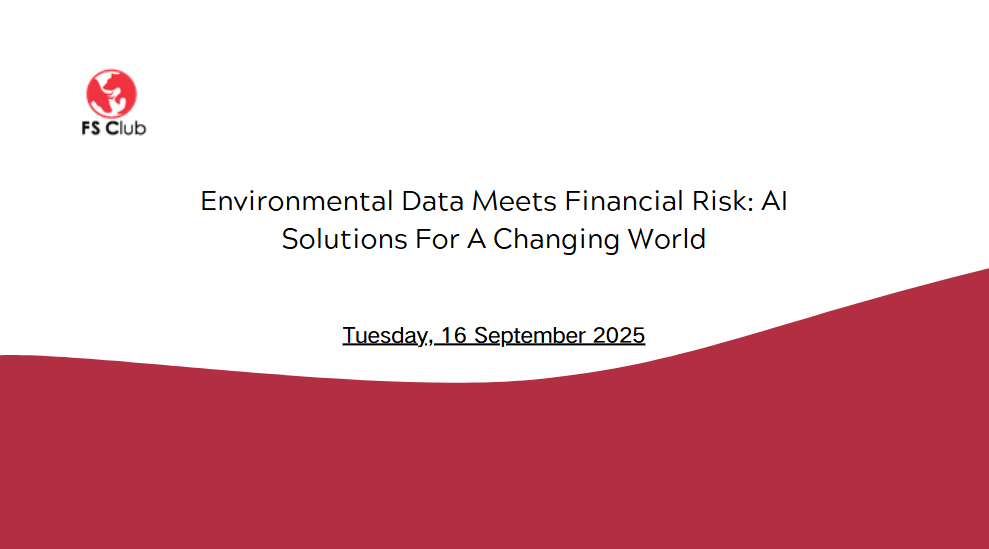 FS Club

Environmental Data Meets Financial Risk: AI Solutions For A Changing World

Tuesday, 16 September 2025